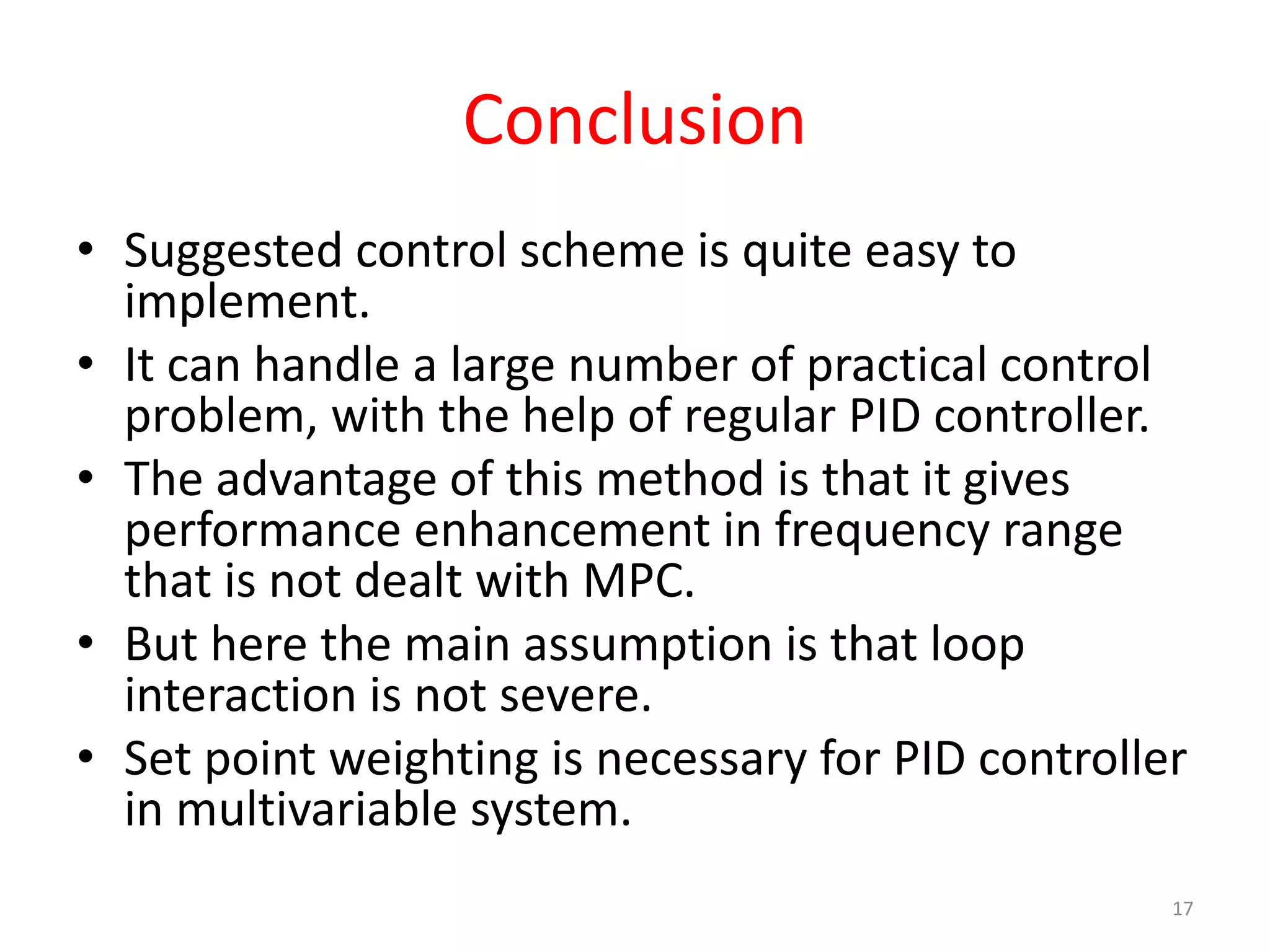 Conclusion

• Suggested control scheme is quite easy to implement.
• It can handle a large number of practical control problem, with the help of regular PID controller.
• The advantage of this method is that it gives performance enhancement in frequency range that is not dealt with MPC.
• But here the main assumption is that loop interaction is not severe.
• Set point weighting is necessary for PID controller in multivariable system.

17